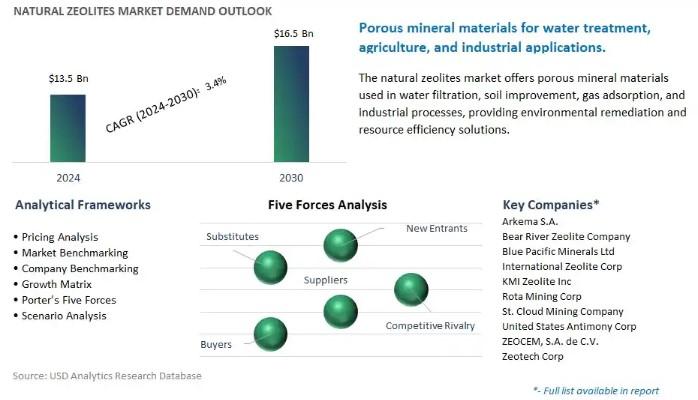 NATURAL ZEOLITES MARKET DEMAND OUTLOOK

$13.5 Bn

CAGR (2024-2030): 3.4%

$16.5 Bn

2024

2030

Porous mineral materials for water treatment, agriculture, and industrial applications.

The natural zeolites market offers porous mineral materials used in water filtration, soil improvement, gas adsorption, and industrial processes, providing environmental remediation and resource efficiency solutions.

Analytical Frameworks

• Pricing Analysis
• Market Benchmarking
• Company Benchmarking
• Growth Matrix
• Porter's Five Forces
• Scenario Analysis

Five Forces Analysis

Substitutes

New Entrants

Suppliers

Competitive Rivalry

Buyers

Key Companies*

Arkema S.A.
Bear River Zeolite Company
Blue Pacific Minerals Ltd
International Zeolite Corp
KMI Zeolite Inc
Rota Mining Corp
St. Cloud Mining Company
United States Antimony Corp
ZEOCEM, S.A. de C.V.
Zeotech Corp

Source: USD Analytics Research Database

*- Full list available in report